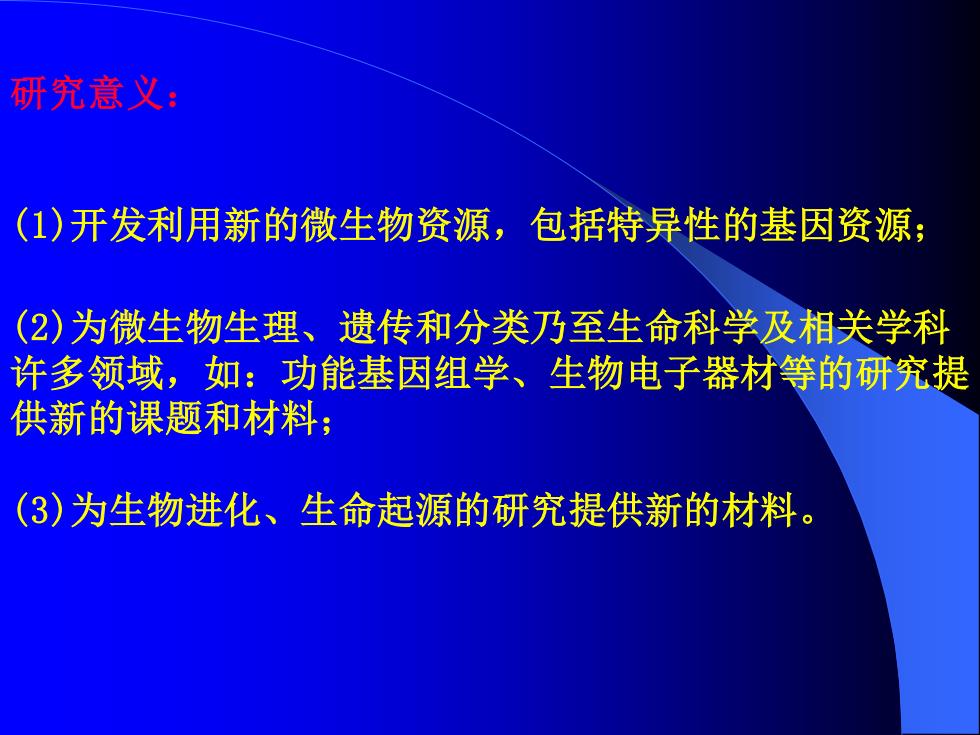 研究意义：

(1)开发利用新的微生物资源，包括特异性的基因资源；

(2)为微生物生理、遗传和分类乃至生命科学及相关学科许多领域，如：功能基因组学、生物电子器材等的研究提供新的课题和材料；

(3)为生物进化、生命起源的研究提供新的材料。